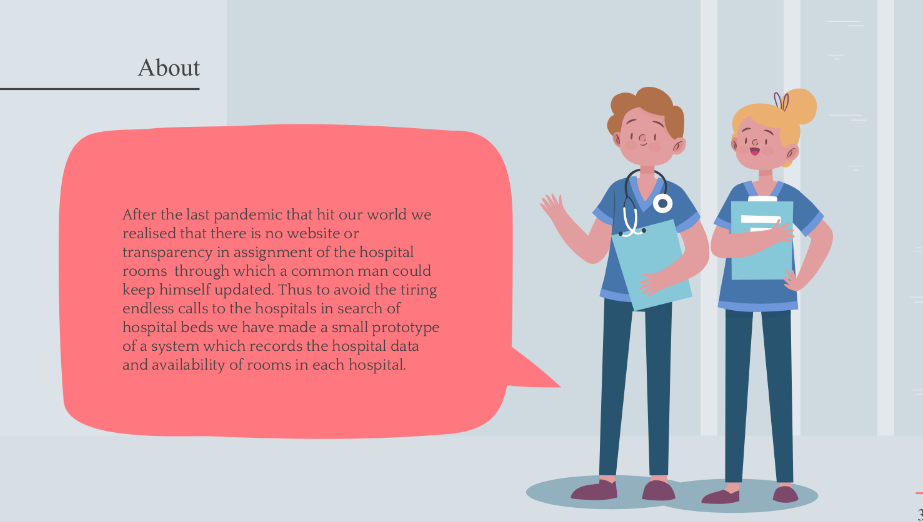 About

After the last pandemic that hit our world we realised that there is no website or transparency in assignment of the hospital rooms through which a common man could keep himself updated. Thus to avoid the tiring endless calls to the hospitals in search of hospital beds we have made a small prototype of a system which records the hospital data and availability of rooms in each hospital.

3